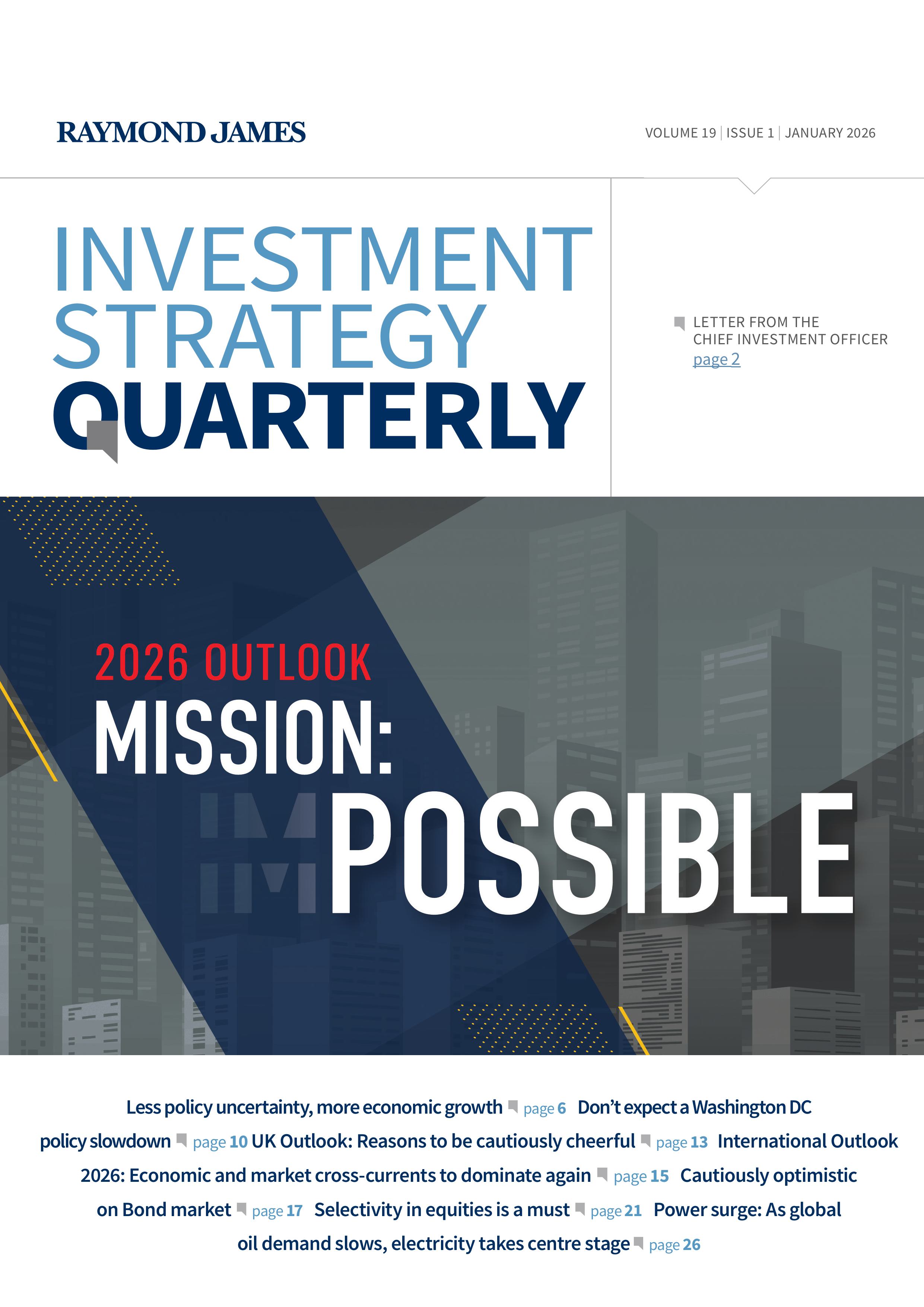 RAYMOND JAMES

VOLUME 19 | ISSUE 1 | JANUARY 2026

INVESTMENT STRATEGY QUARTERLY

LETTER FROM THE CHIEF INVESTMENT OFFICER page 2

2026 OUTLOOK

MISSION: IMPOSSIBLE

Less policy uncertainty, more economic growth page 6 Don't expect a Washington DC policy slowdown page 10 UK Outlook: Reasons to be cautiously cheerful page 13 International Outlook 2026: Economic and market cross-currents to dominate again page 15 Cautiously optimistic on Bond market page 17 Selectivity in equities is a must page 21 Power surge: As global oil demand slows, electricity takes centre stage page 26